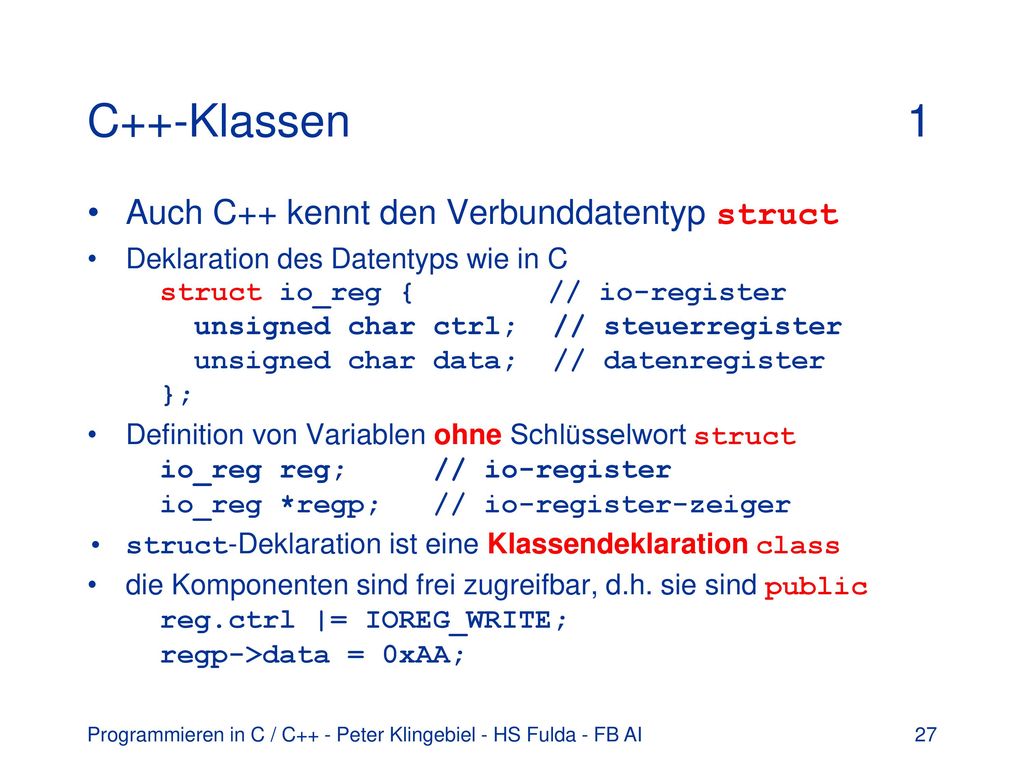 C++-Klassen 1

• Auch C++ kennt den Verbunddatentyp struct

• Deklaration des Datentyps wie in C
struct io_reg { // io-register
unsigned char ctrl; // steuerregister
unsigned char data; // datenregister
};

• Definition von Variablen ohne Schlüsselwort struct
io_reg reg; // io-register
io_reg *regp; // io-register-zeiger

• struct-Deklaration ist eine Klassendeklaration class

• die Komponenten sind frei zugreifbar, d.h. sie sind public
reg.ctrl |= IOREG_WRITE;
regp->data = 0xAA;

Programmieren in C / C++ - Peter Klingebiel - HS Fulda - FB AI 27